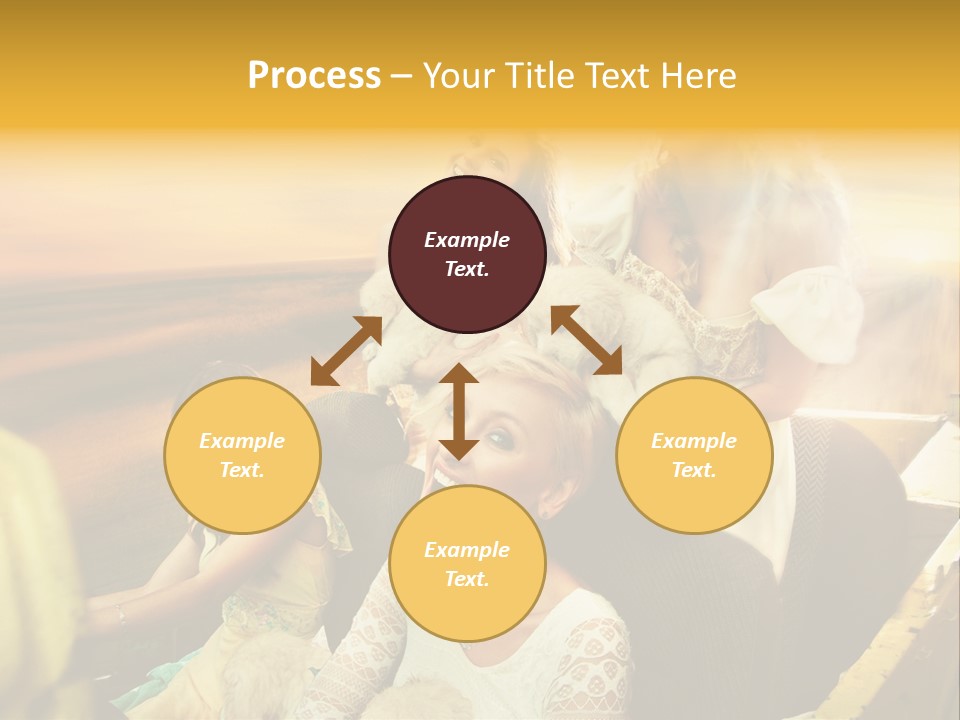 Process – Your Title Text Here

Example Text.

Example Text.

Example Text.

Example Text.